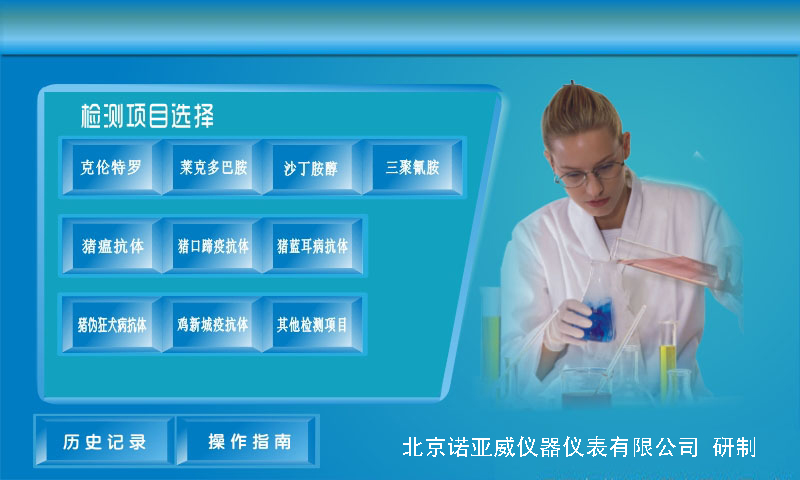 检测项目选择

克伦特罗
莱克多巴胺
沙丁胺醇
三聚氰胺

猪瘟抗体
猪口蹄疫抗体
猪蓝耳病抗体

猪伪狂犬病抗体
鸡新城疫抗体
其他检测项目

历史记录
操作指南

北京诺亚威仪器仪表有限公司 研制